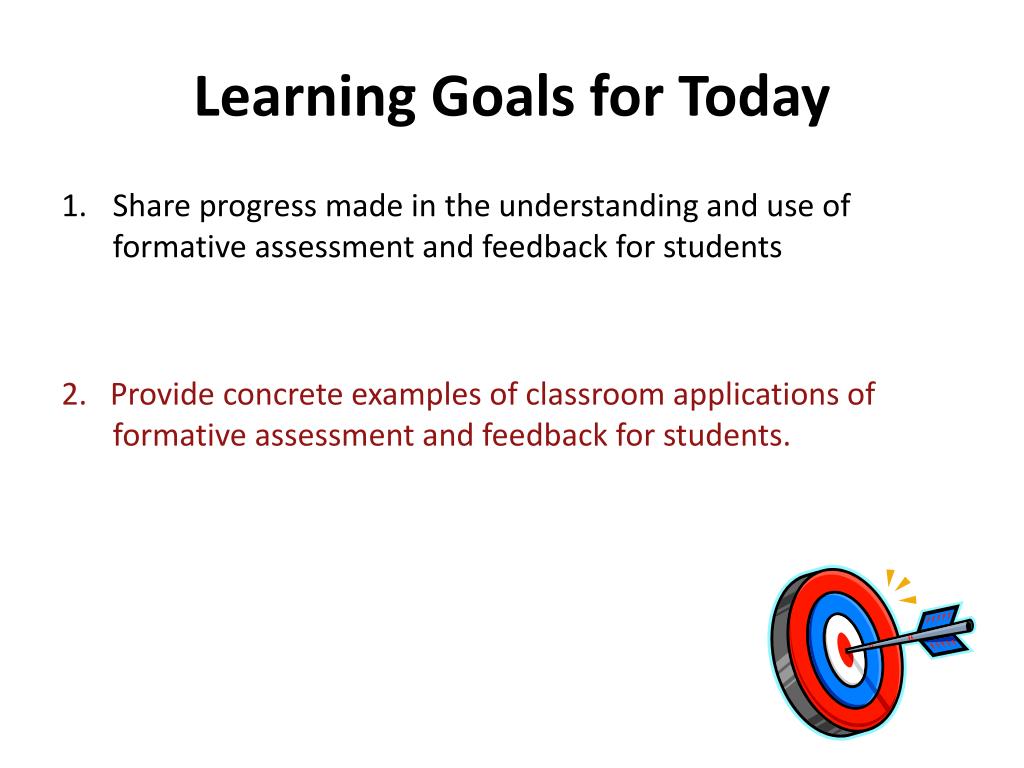 Learning Goals for Today

1. Share progress made in the understanding and use of formative assessment and feedback for students

2. Provide concrete examples of classroom applications of formative assessment and feedback for students.